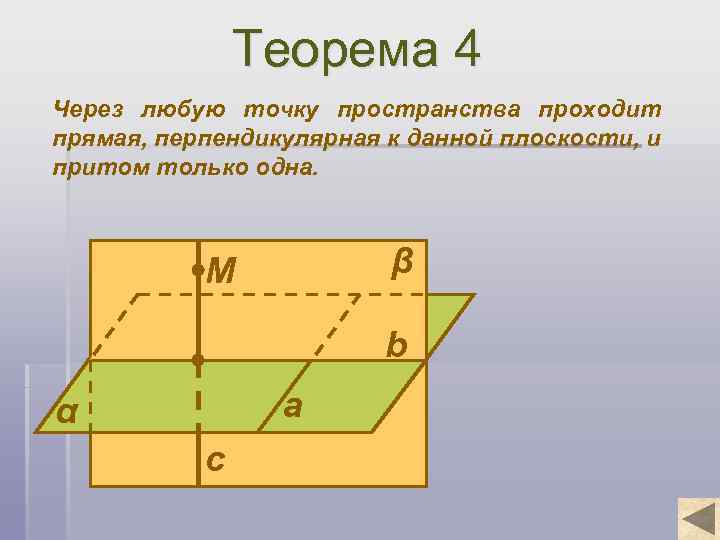 Теорема 4

Через любую точку пространства проходит прямая, перпендикулярная к данной плоскости, и притом только одна.

M
β
b
α
a
c